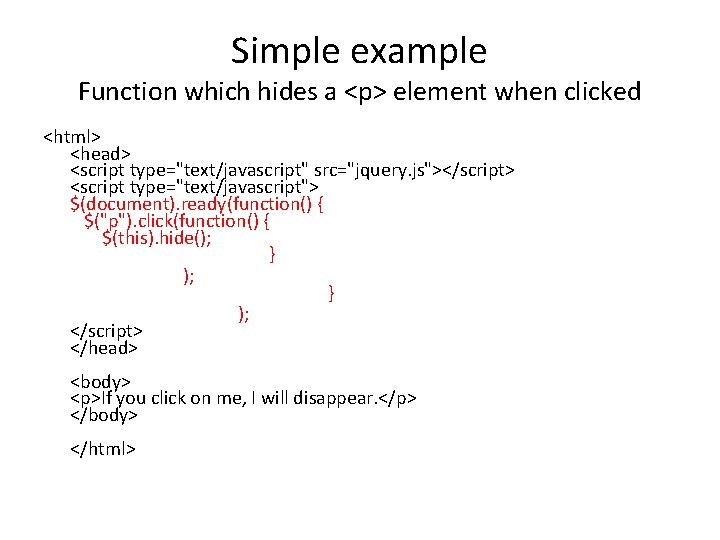 Simple example

Function which hides a <p> element when clicked

<html>
<head>
<script type="text/javascript" src="jquery.js"></script>
<script type="text/javascript">
$(document).ready(function() {
$("p").click(function() {
$(this).hide();
}
);
}
);
</script>
</head>

<body>
<p>If you click on me, I will disappear.</p>
</body>

</html>